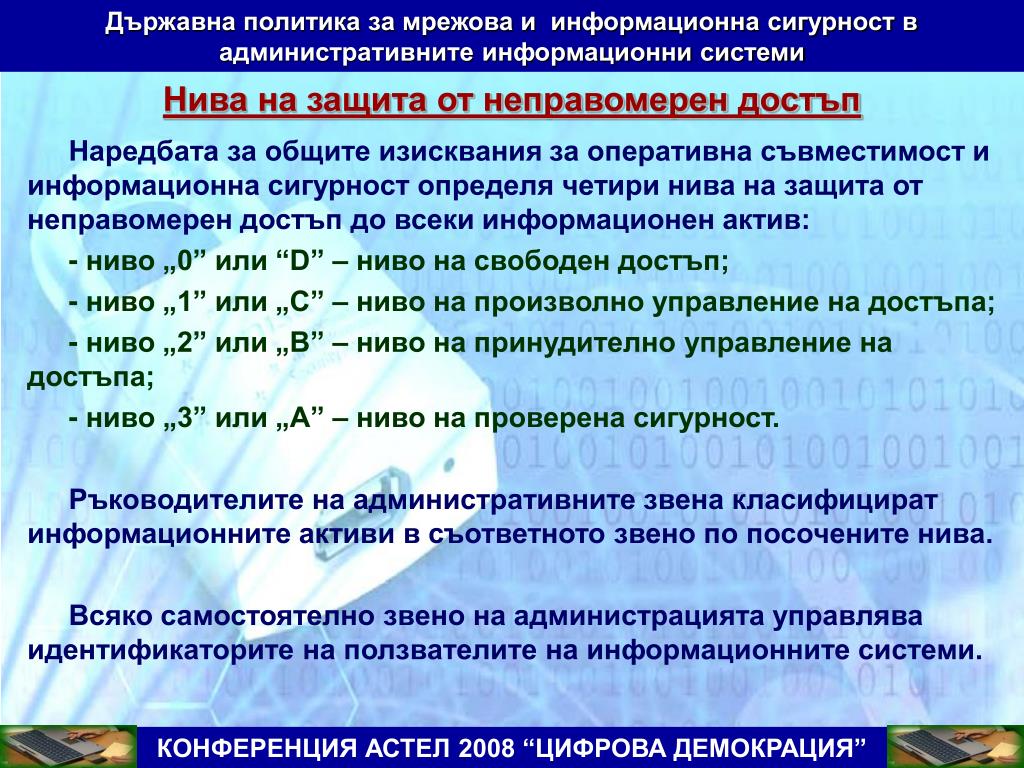 Държавна политика за мрежова и информационна сигурност в административните информационни системи

Нива на защита от неправомерен достъп

Наредбата за общите изисквания за оперативна съвместимост и информационна сигурност определя четири нива на защита от неправомерен достъп до всеки информационен актив:

- ниво „0” или “D” – ниво на свободен достъп;

- ниво „1” или „C” – ниво на произволно управление на достъпа;

- ниво „2” или „B” – ниво на принудително управление на достъпа;

- ниво „3” или „A” – ниво на проверена сигурност.

Ръководителите на административните звена класифицират информационните активи в съответното звено по посочените нива.

Всяко самостоятелно звено на администрацията управлява идентификаторите на ползвателите на информационните системи.

КОНФЕРЕНЦИЯ АСТЕЛ 2008 “ЦИФРОВА ДЕМОКРАЦИЯ”